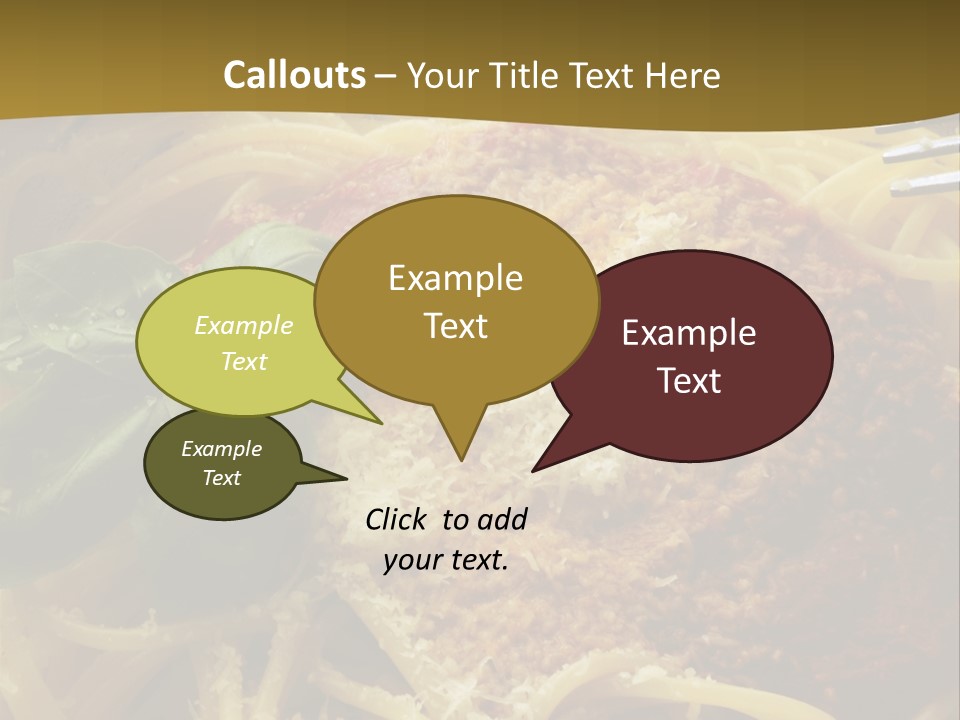 Callouts – Your Title Text Here

Example Text

Example Text

Example Text

Example Text

Click to add your text.